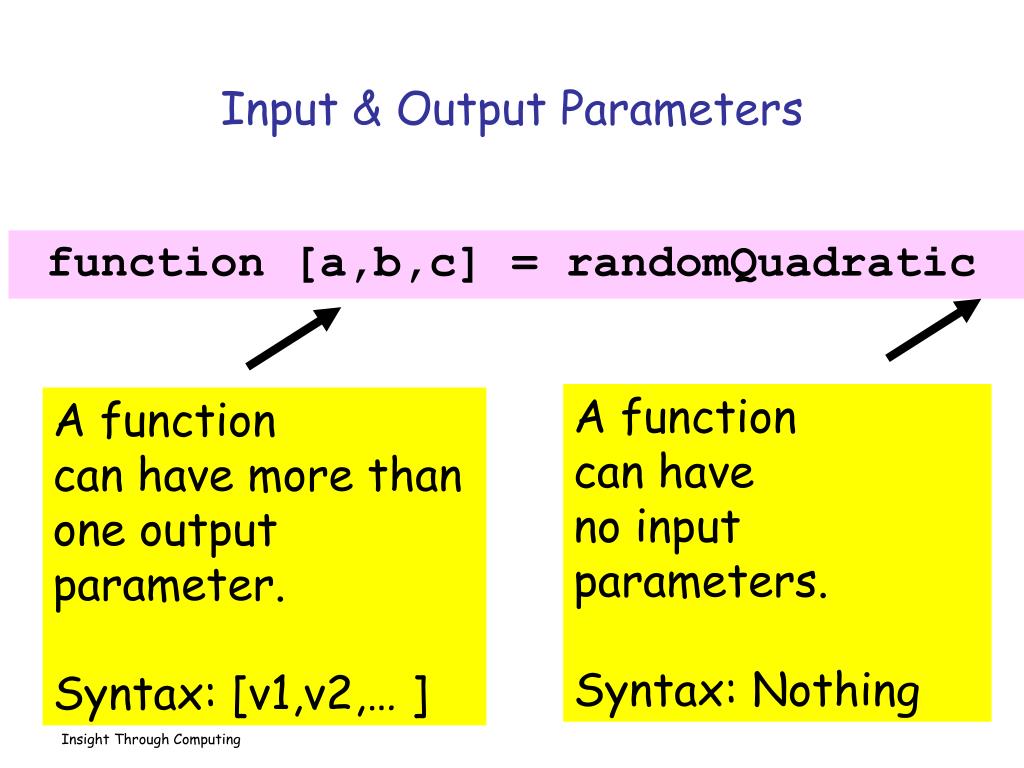 Input & Output Parameters

function [a,b,c] = randomQuadratic

A function
can have more than
one output
parameter.

Syntax: [v1,v2,… ]

A function
can have
no input
parameters.

Syntax: Nothing

Insight Through Computing